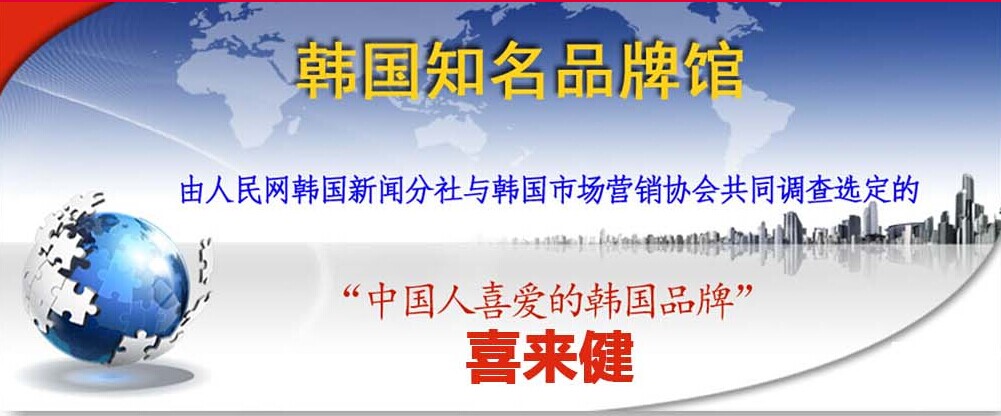 韩国知名品牌馆

由人民网韩国新闻分社与韩国市场营销协会共同调查选定的

“中国人喜爱的韩国品牌”

喜来健